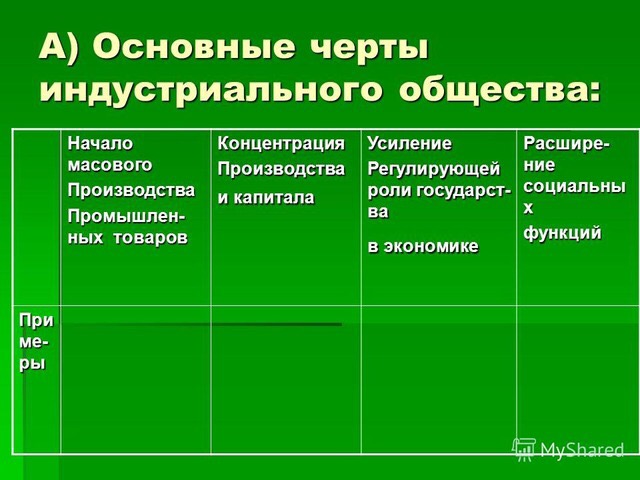 А) Основные черты индустриального общества:

| | Начало масового Производства Промышленных товаров | Концентрация Производства и капитала | Усиление Регулирующей роли государства в экономике | Расширение социальных функций |
|---|---|---|---|---|
| Примеры | | | | |

MyShared